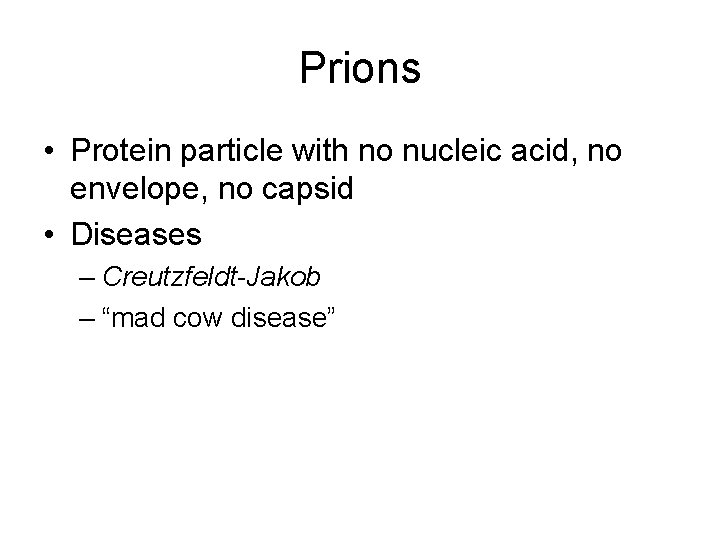 Prions

• Protein particle with no nucleic acid, no envelope, no capsid
• Diseases
– Creutzfeldt-Jakob
– “mad cow disease”